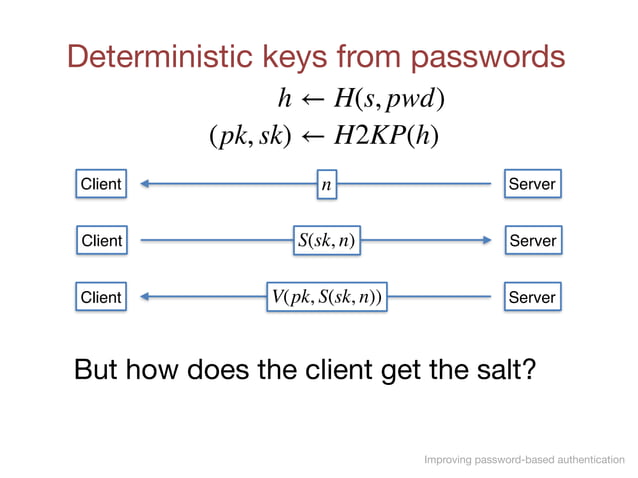 Deterministic keys from passwords

$h \leftarrow H(s, pwd)$

$(pk, sk) \leftarrow H2KP(h)$

Client $n$ Server

Client $S(sk, n)$ Server

Client $V(pk, S(sk, n))$ Server

But how does the client get the salt?

Improving password-based authentication